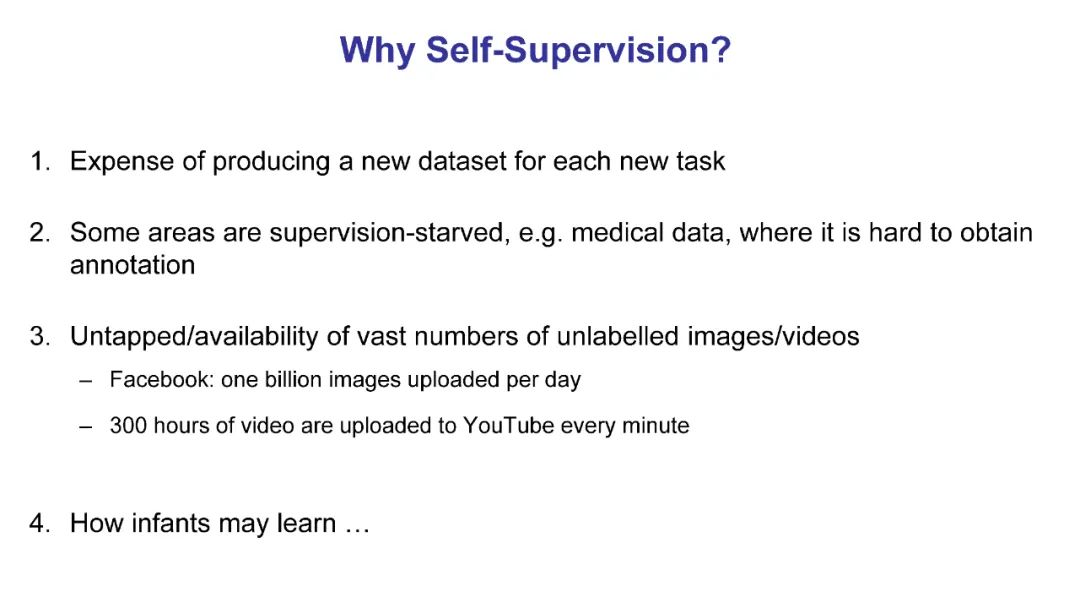 Why Self-Supervision?

1. Expense of producing a new dataset for each new task

2. Some areas are supervision-starved, e.g. medical data, where it is hard to obtain annotation

3. Untapped/availability of vast numbers of unlabelled images/videos

– Facebook: one billion images uploaded per day

– 300 hours of video are uploaded to YouTube every minute

4. How infants may learn …